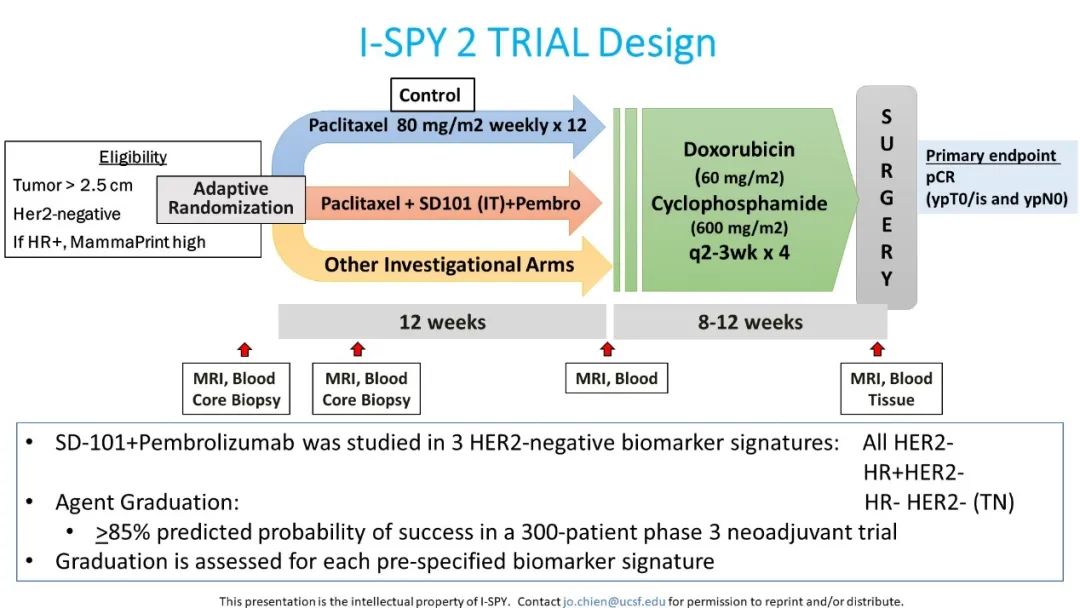 I-SPY 2 TRIAL Design

Eligibility
Tumor > 2.5 cm
Her2-negative
If HR+, MammaPrint high

Adaptive Randomization

Control
Paclitaxel 80 mg/m2 weekly x 12

Paclitaxel + SD101 (IT)+Pembro

Other Investigational Arms

Doxorubicin
(60 mg/m2)
Cyclophosphamide
(600 mg/m2)
q2-3wk x 4

S U R G E R Y

Primary endpoint
pCR
(ypT0/is and ypN0)

12 weeks

8-12 weeks

MRI, Blood
Core Biopsy

MRI, Blood
Core Biopsy

MRI, Blood

MRI, Blood
Tissue

• SD-101+Pembrolizumab was studied in 3 HER2-negative biomarker signatures: All HER2-
HR+HER2-
HR- HER2- (TN)
• Agent Graduation:
• $\geq$85% predicted probability of success in a 300-patient phase 3 neoadjuvant trial
• Graduation is assessed for each pre-specified biomarker signature

This presentation is the intellectual property of I-SPY. Contact jo.chien@ucsf.edu for permission to reprint and/or distribute.